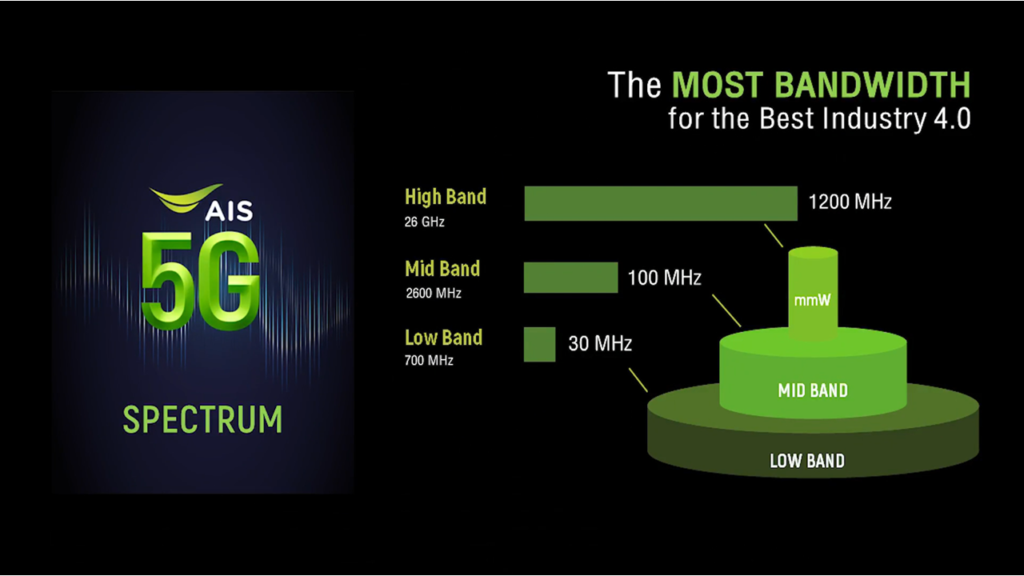 AIS
5G
SPECTRUM

The MOST BANDWIDTH
for the Best Industry 4.0

High Band
26 GHz
1200 MHz

Mid Band
2600 MHz
100 MHz

Low Band
700 MHz
30 MHz

mmW
MID BAND
LOW BAND